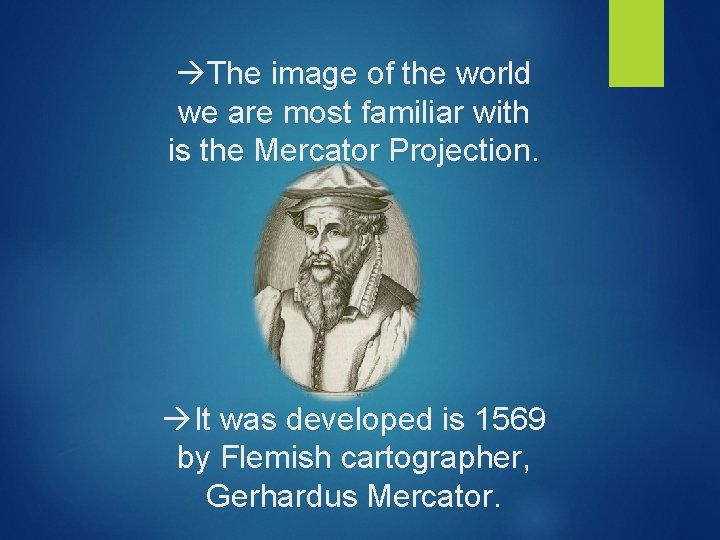 →The image of the world we are most familiar with is the Mercator Projection.

→It was developed is 1569 by Flemish cartographer, Gerhardus Mercator.